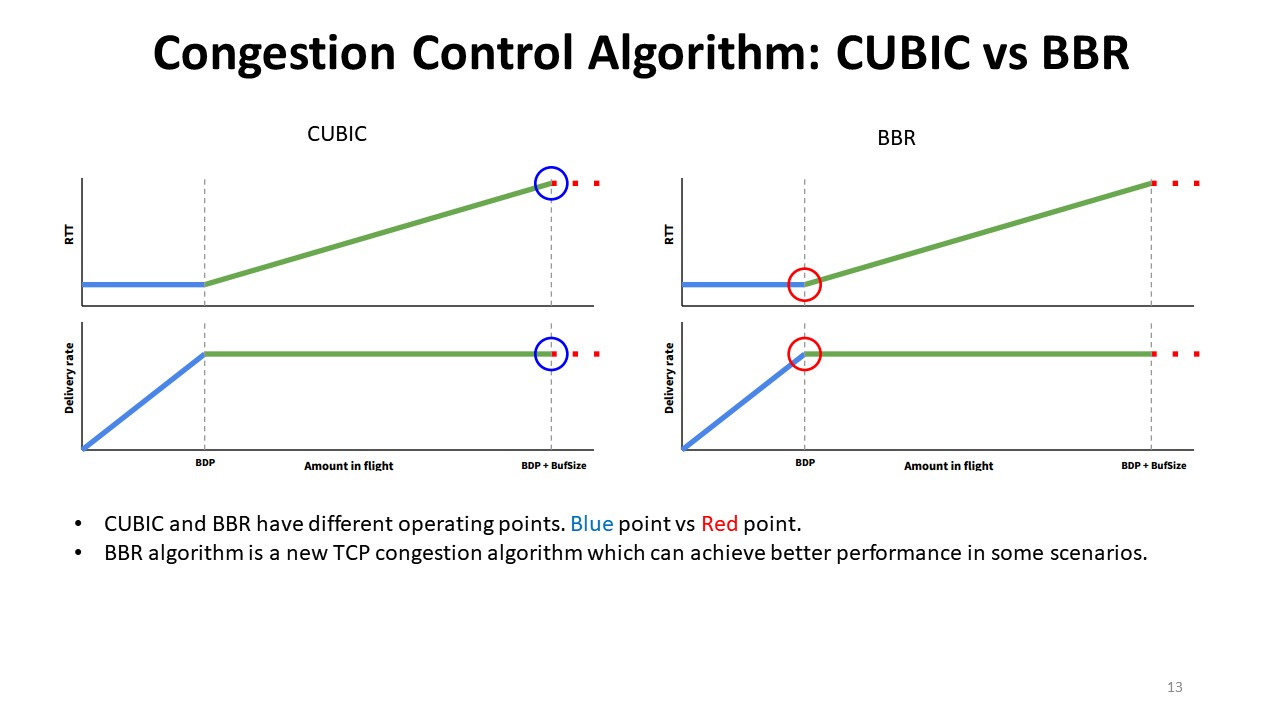 Congestion Control Algorithm: CUBIC vs BBR

CUBIC

RTT

Delivery rate

BDP

Amount in flight

BDP + BufSize

BBR

RTT

Delivery rate

BDP

Amount in flight

BDP + BufSize

• CUBIC and BBR have different operating points. Blue point vs Red point.
• BBR algorithm is a new TCP congestion algorithm which can achieve better performance in some scenarios.

13